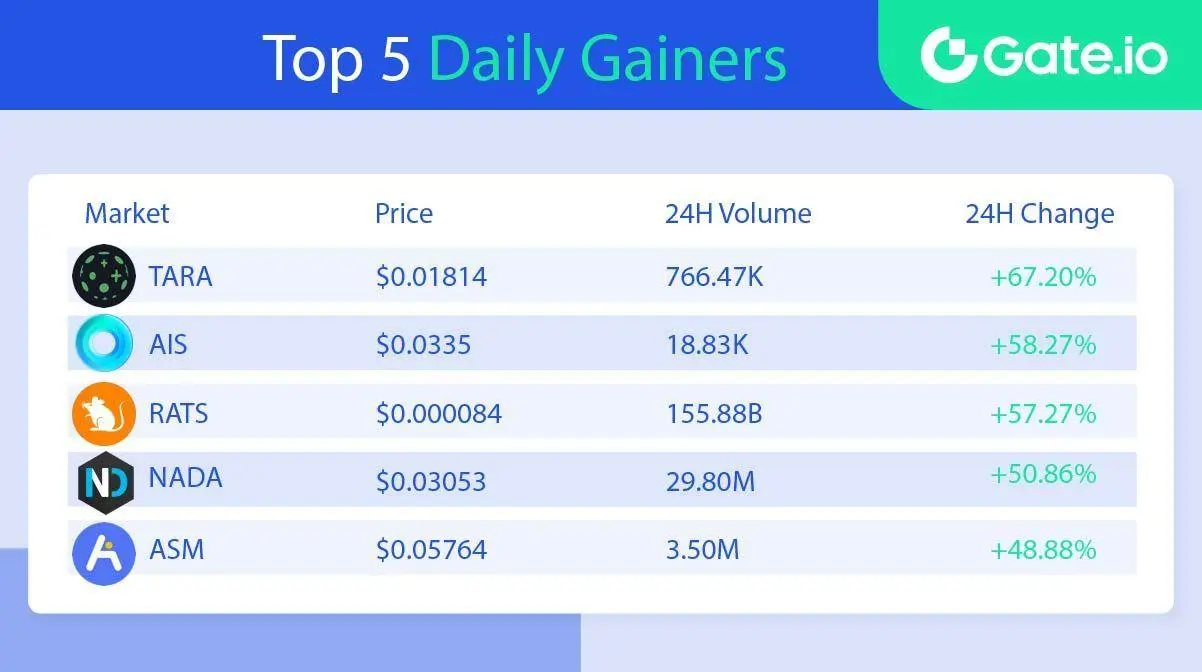 Top 5 Daily Gainers

Gate.io

| Market | Price | 24H Volume | 24H Change |
|---|---|---|---|
| TARA | \$0.01814 | 766.47K | +67.20% |
| AIS | \$0.0335 | 18.83K | +58.27% |
| RATS | \$0.000084 | 155.88B | +57.27% |
| NADA | \$0.03053 | 29.80M | +50.86% |
| ASM | \$0.05764 | 3.50M | +48.88% |